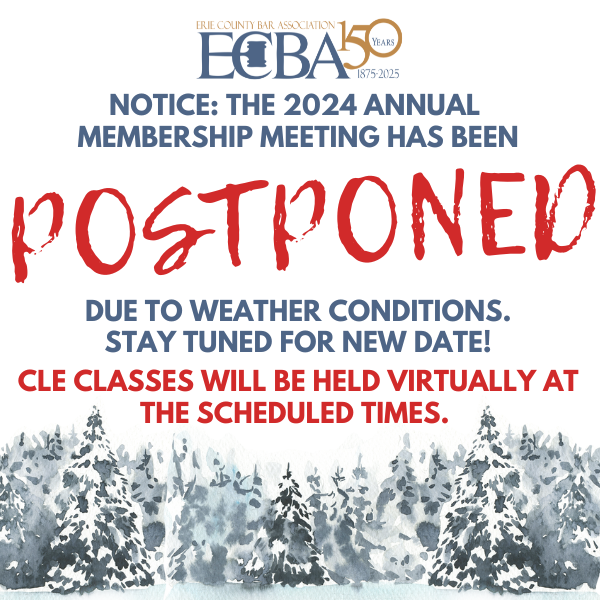 ERIE COUNTY BAR ASSOCIATION
ECBA 150 YEARS 1875-2025

NOTICE: THE 2024 ANNUAL MEMBERSHIP MEETING HAS BEEN

POSTPONED

DUE TO WEATHER CONDITIONS. STAY TUNED FOR NEW DATE!

CLE CLASSES WILL BE HELD VIRTUALLY AT THE SCHEDULED TIMES.